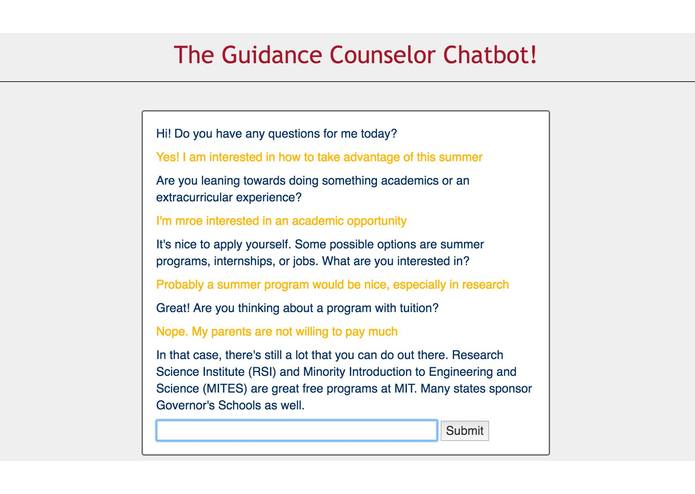 The Guidance Counselor Chatbot!

Hi! Do you have any questions for me today?

Yes! I am interested in how to take advantage of this summer

Are you leaning towards doing something academics or an extracurricular experience?

I'm mroe interested in an academic opportunity

It's nice to apply yourself. Some possible options are summer programs, internships, or jobs. What are you interested in?

Probably a summer program would be nice, especially in research

Great! Are you thinking about a program with tuition?

Nope. My parents are not willing to pay much

In that case, there's still a lot that you can do out there. Research Science Institute (RSI) and Minority Introduction to Engineering and Science (MITES) are great free programs at MIT. Many states sponsor Governor's Schools as well.

Submit